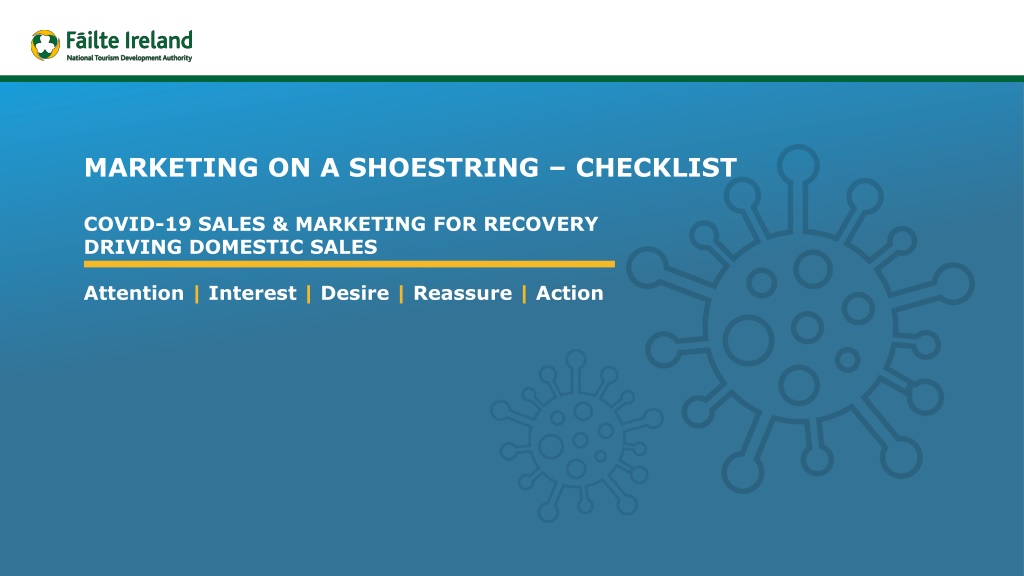 Fāilte Ireland
National Tourism Development Authority

MARKETING ON A SHOESTRING – CHECKLIST

COVID-19 SALES & MARKETING FOR RECOVERY
DRIVING DOMESTIC SALES

Attention | Interest | Desire | Reassure | Action